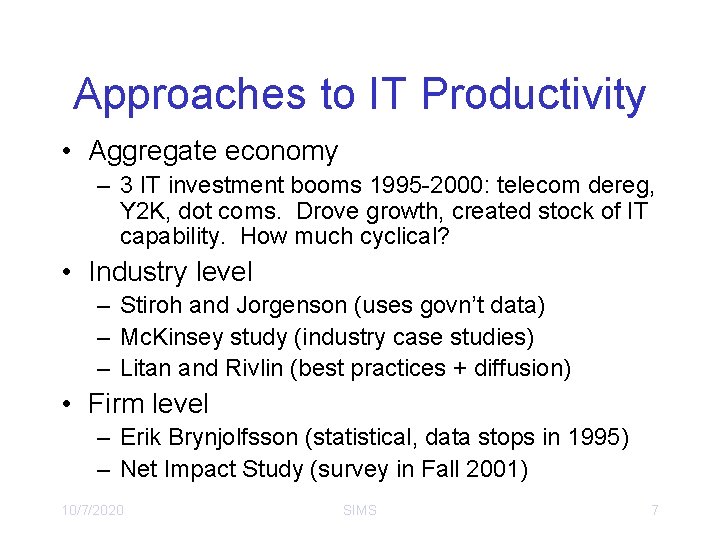 Approaches to IT Productivity

• Aggregate economy
– 3 IT investment booms 1995-2000: telecom dereg, Y2K, dot coms. Drove growth, created stock of IT capability. How much cyclical?

• Industry level
– Stiroh and Jorgenson (uses govn't data)
– McKinsey study (industry case studies)
– Litan and Rivlin (best practices + diffusion)

• Firm level
– Erik Brynjolfsson (statistical, data stops in 1995)
– Net Impact Study (survey in Fall 2001)

10/7/2020 SIMS 7